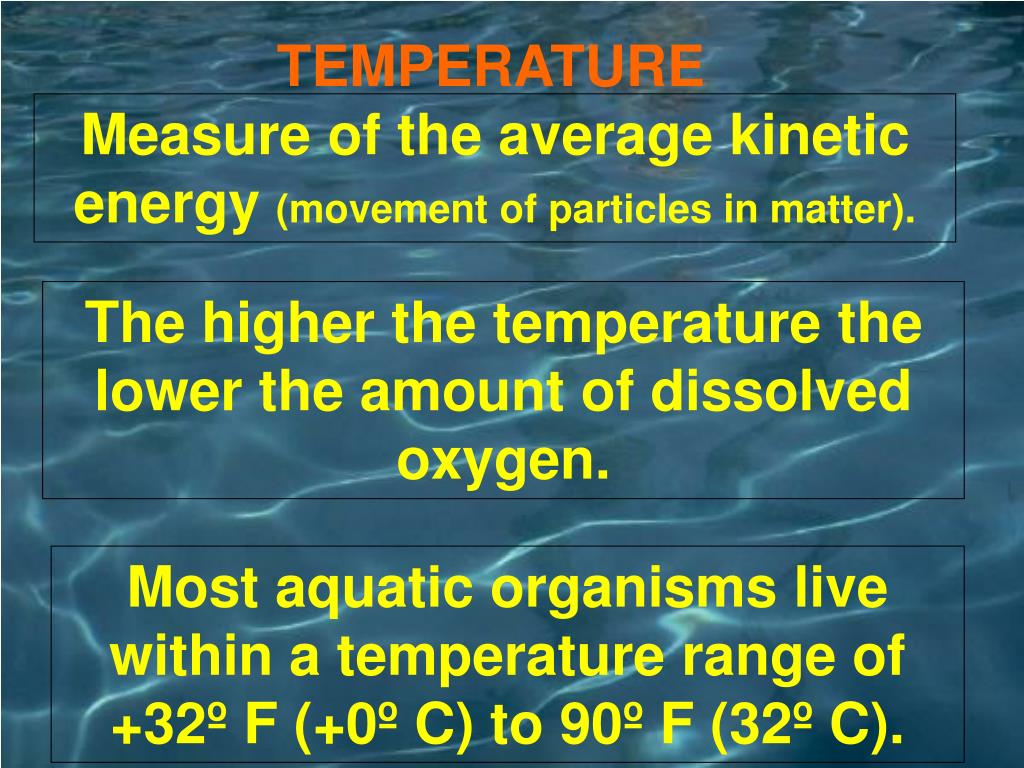 TEMPERATURE

Measure of the average kinetic energy (movement of particles in matter).

The higher the temperature the lower the amount of dissolved oxygen.

Most aquatic organisms live within a temperature range of +32º F (+0º C) to 90º F (32º C).